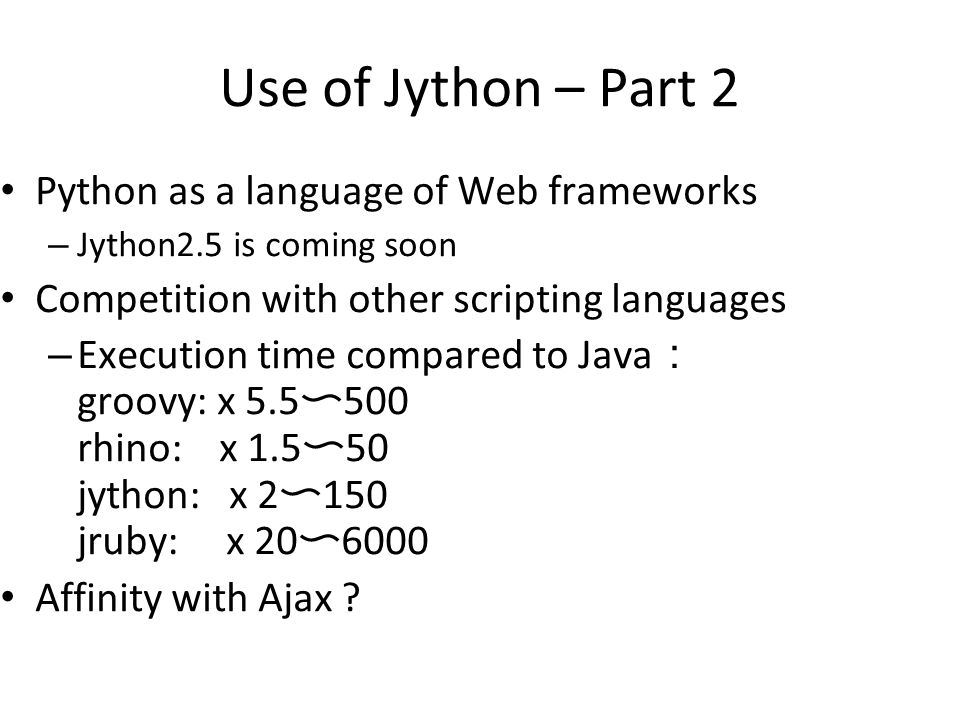 Use of Jython – Part 2

• Python as a language of Web frameworks
– Jython2.5 is coming soon

• Competition with other scripting languages
– Execution time compared to Java ：
groovy: x 5.5〜500
rhino: x 1.5〜50
jython: x 2〜150
jruby: x 20〜6000

• Affinity with Ajax ?